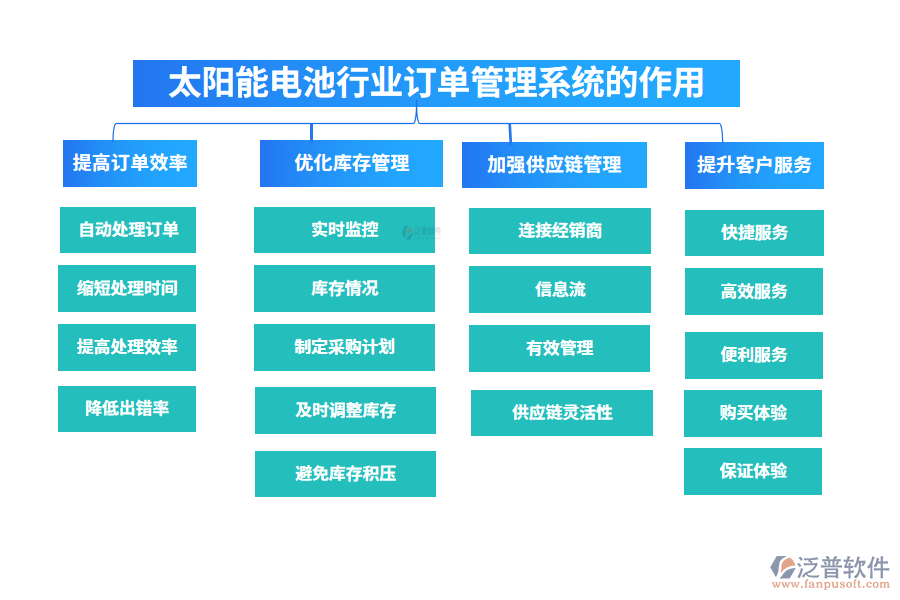 太阳能电池行业订单管理系统的作用

提高订单效率

自动处理订单

缩短处理时间

提高处理效率

降低出错率

优化库存管理

实时监控

库存情况

制定采购计划

及时调整库存

避免库存积压

加强供应链管理

连接经销商

信息流

有效管理

供应链灵活性

提升客户服务

快捷服务

高效服务

便利服务

购买体验

保证体验

泛普软件
www.fanpusoft.com